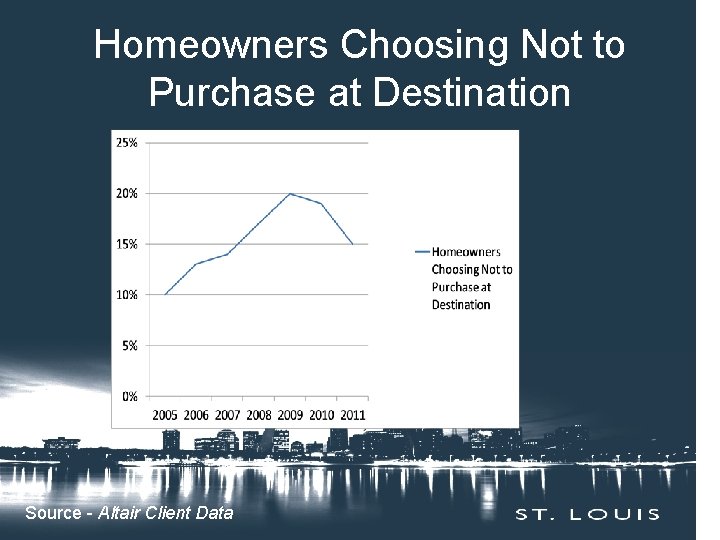 Homeowners Choosing Not to Purchase at Destination

25%
20%
15%
10%
5%
0%

2005 2006 2007 2008 2009 2010 2011

Homeowners Choosing Not to Purchase at Destination

Source - Altair Client Data

ST. LOUIS